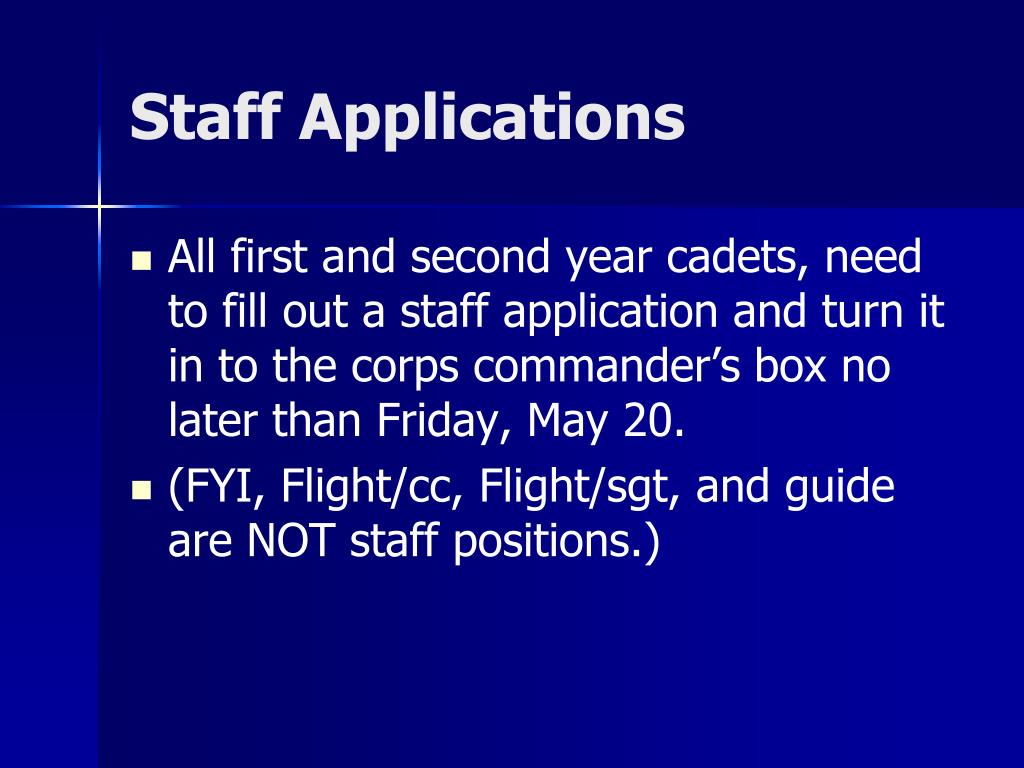 Staff Applications

- All first and second year cadets, need to fill out a staff application and turn it in to the corps commander’s box no later than Friday, May 20.
- (FYI, Flight/cc, Flight/sgt, and guide are NOT staff positions.)